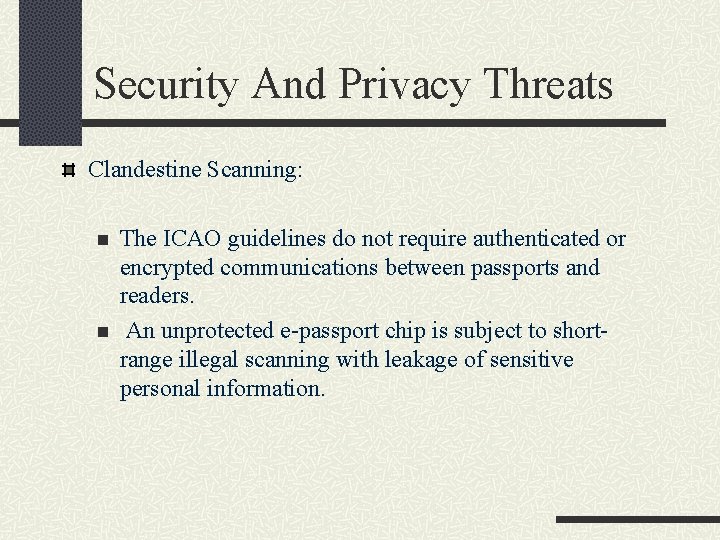 Security And Privacy Threats

Clandestine Scanning:

The ICAO guidelines do not require authenticated or encrypted communications between passports and readers.

An unprotected e-passport chip is subject to short-range illegal scanning with leakage of sensitive personal information.